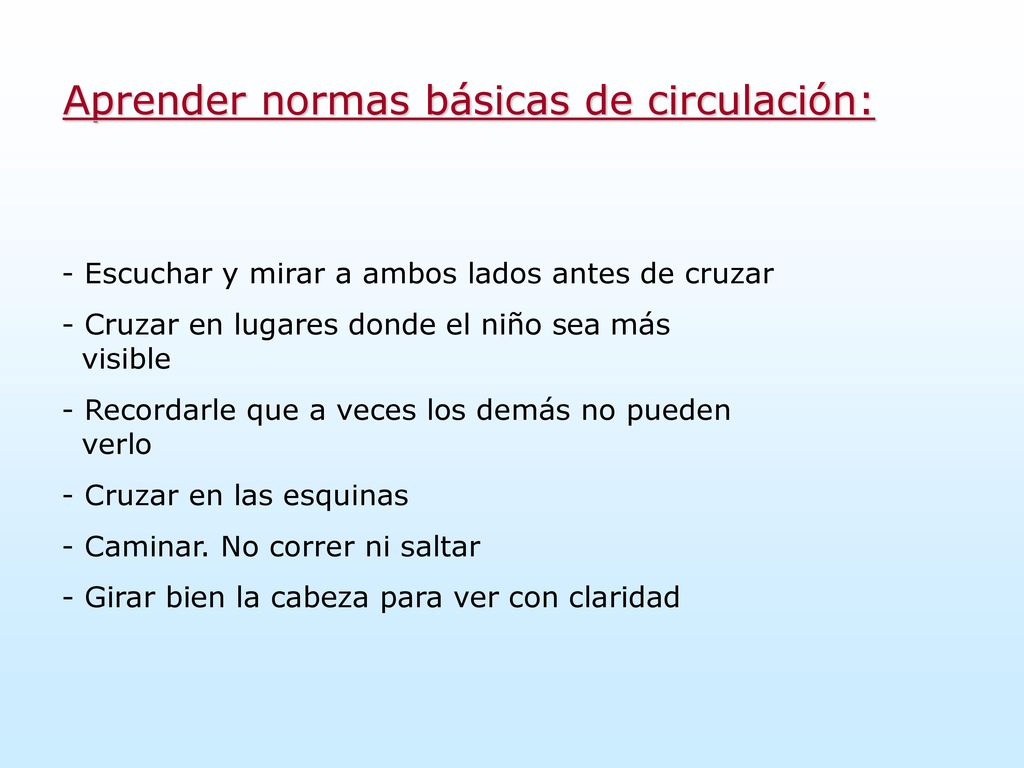 Aprender normas básicas de circulación:

- Escuchar y mirar a ambos lados antes de cruzar

- Cruzar en lugares donde el niño sea más visible

- Recordarle que a veces los demás no pueden verlo

- Cruzar en las esquinas

- Caminar. No correr ni saltar

- Girar bien la cabeza para ver con claridad